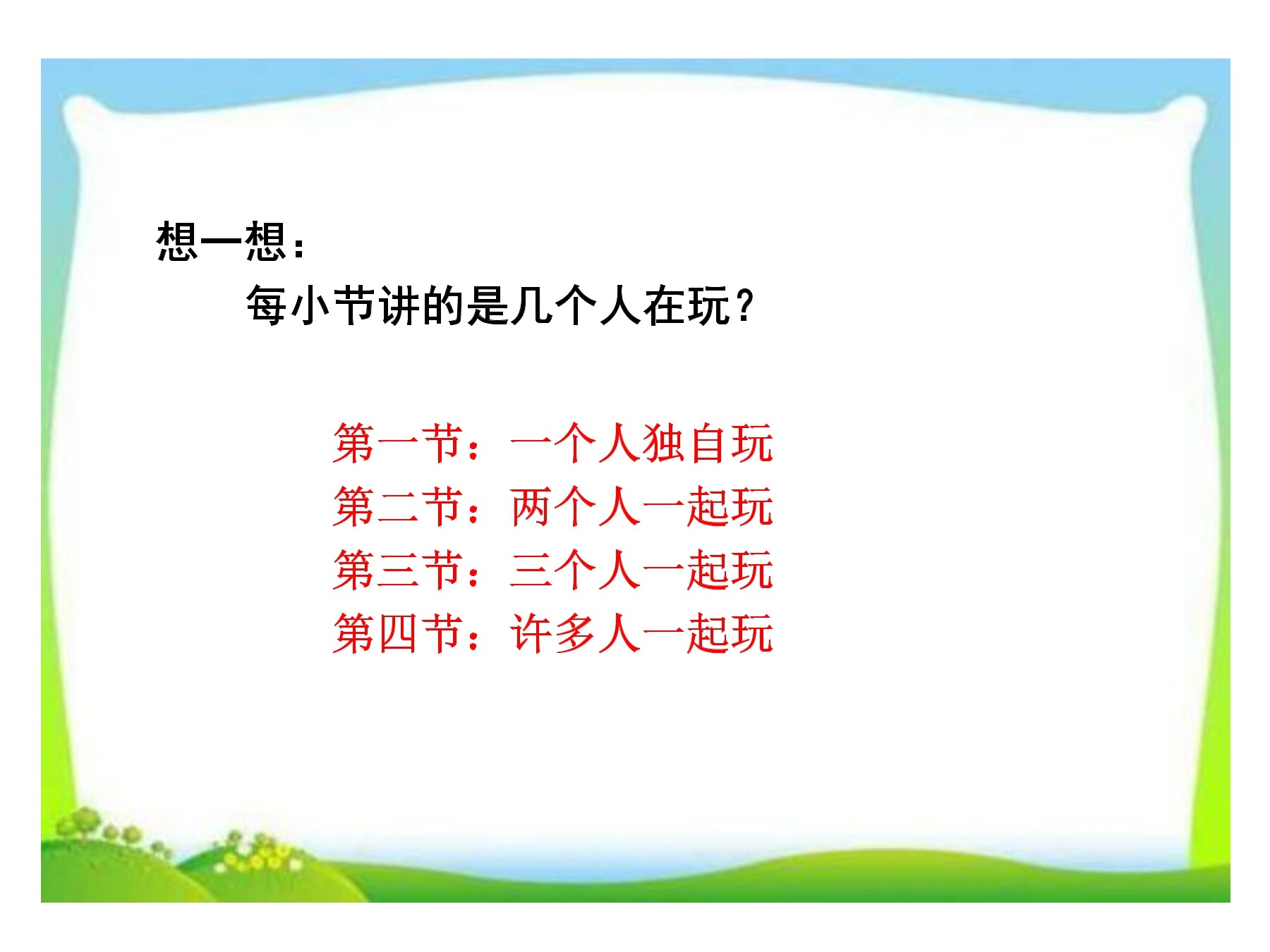 想一想：

每小节讲的是几个人在玩？

第一节：一个人独自玩
第二节：两个人一起玩
第三节：三个人一起玩
第四节：许多人一起玩